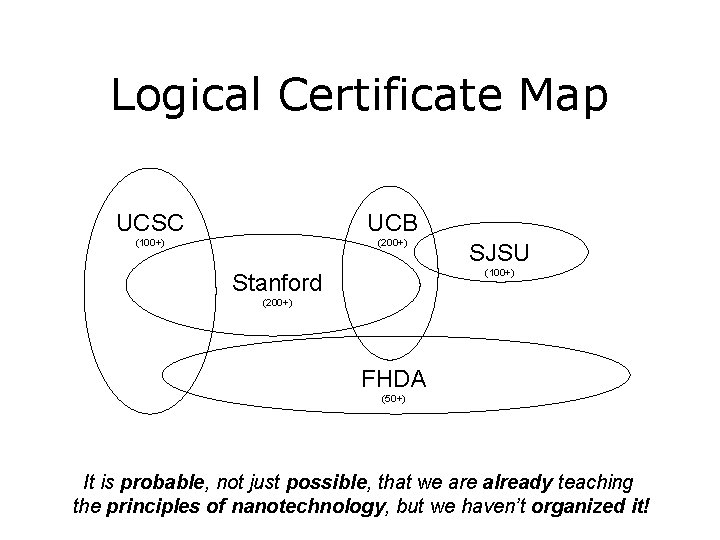 Logical Certificate Map

UCSC
(100+)

UCB
(200+)

SJSU
(100+)

Stanford
(200+)

FHDA
(50+)

It is probable, not just possible, that we are already teaching the principles of nanotechnology, but we haven't organized it!